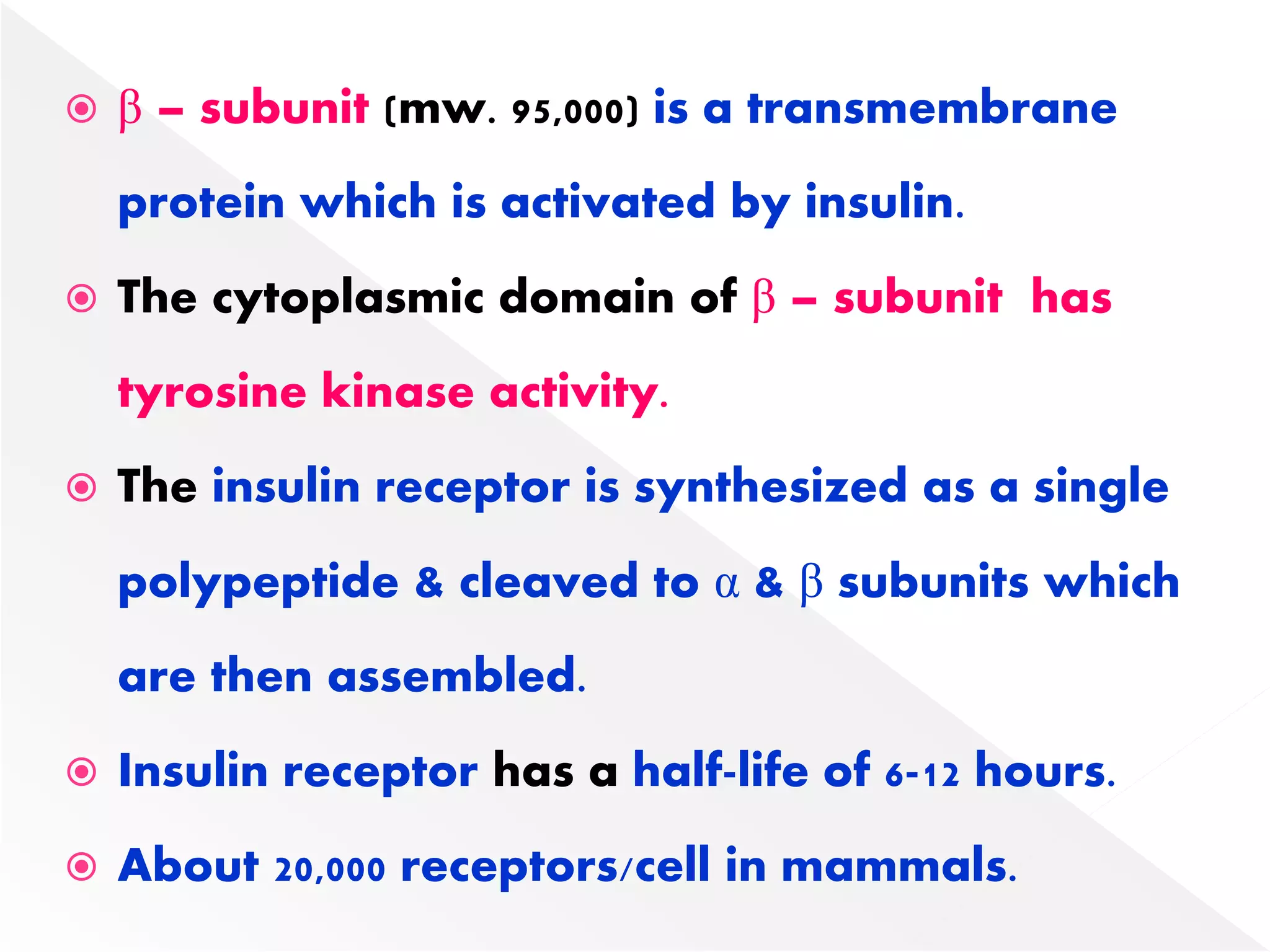 β – subunit (mw. 95,000) is a transmembrane protein which is activated by insulin.

The cytoplasmic domain of β – subunit has tyrosine kinase activity.

The insulin receptor is synthesized as a single polypeptide & cleaved to α & β subunits which are then assembled.

Insulin receptor has a half-life of 6-12 hours.

About 20,000 receptors/cell in mammals.